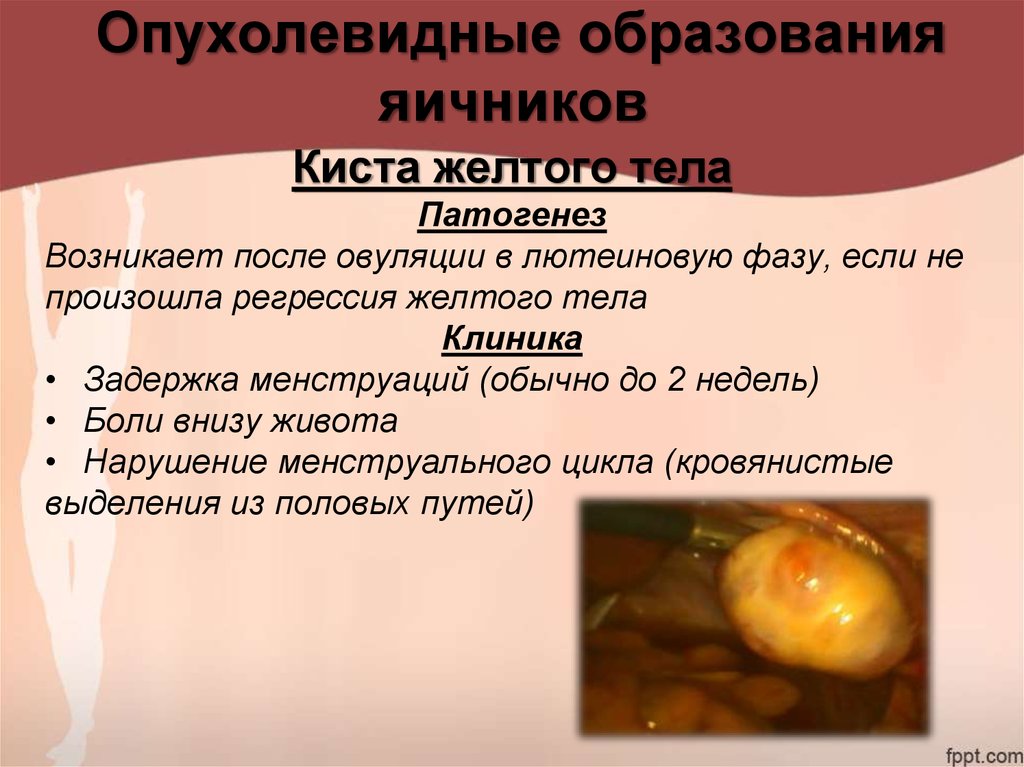 Опухолевидные образования яичников

Киста желтого тела

Патогенез

Возникает после овуляции в лютеиновую фазу, если не произошла регрессия желтого тела

Клиника

• Задержка менструаций (обычно до 2 недель)
• Боли внизу живота
• Нарушение менструального цикла (кровянистые выделения из половых путей)

fppt.com